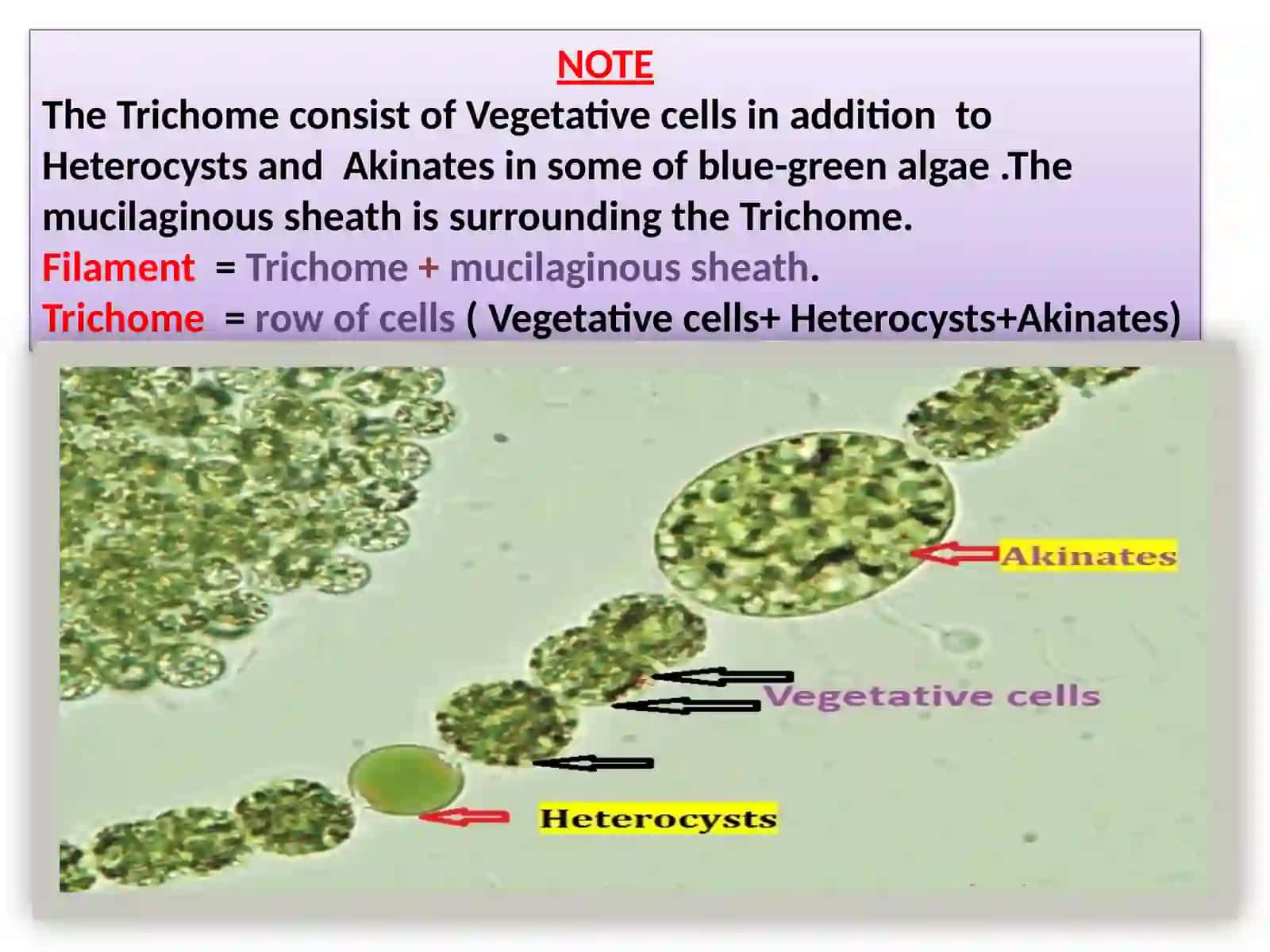 NOTE
The Trichome consist of Vegetative cells in addition to Heterocysts and Akinates in some of blue-green algae .The mucilaginous sheath is surrounding the Trichome.
Filament = Trichome + mucilaginous sheath.
Trichome = row of cells ( Vegetative cells+ Heterocysts+Akinates)

Akinates
Vegetative cells
Heterocysts